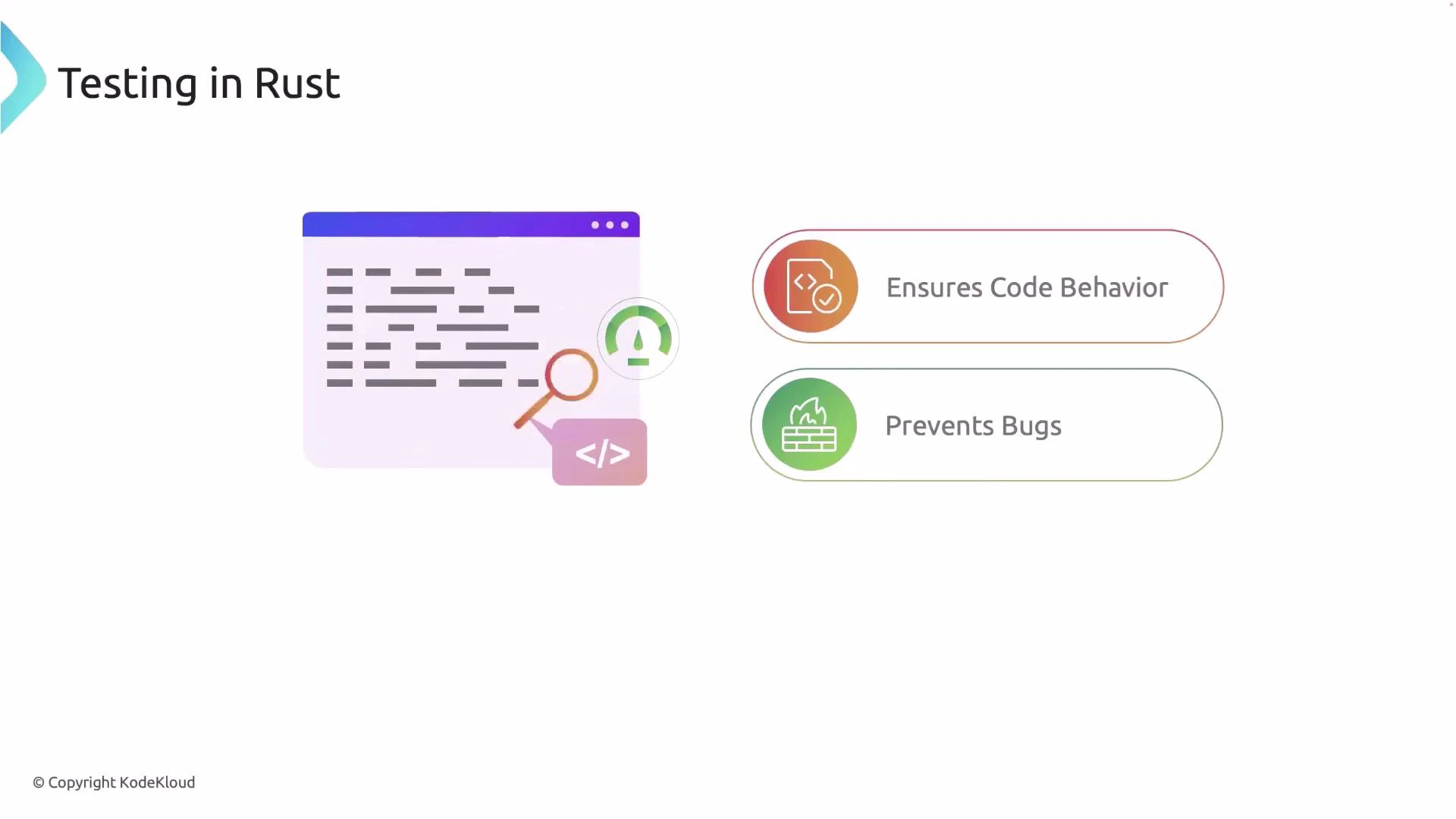 Testing in Rust

</>

Ensures Code Behavior

Prevents Bugs

© Copyright KodeKloud